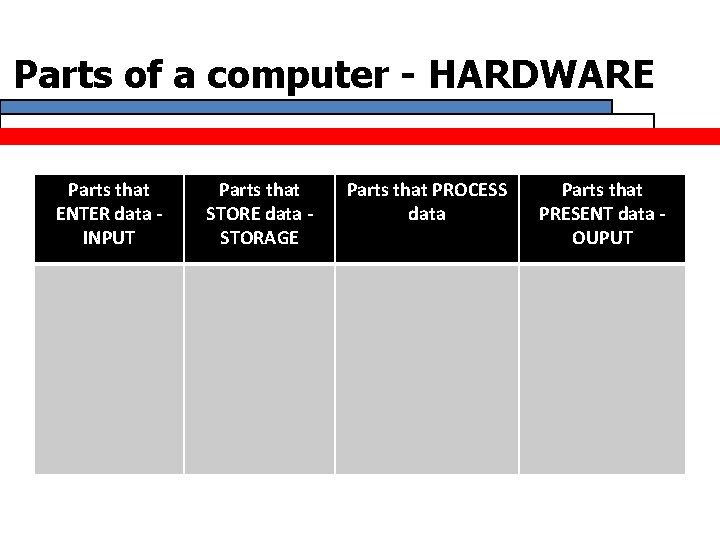 Parts of a computer - HARDWARE

| Parts that ENTER data - INPUT | Parts that STORE data - STORAGE | Parts that PROCESS data | Parts that PRESENT data - OUPUT |
|---|---|---|---|
| | | | |